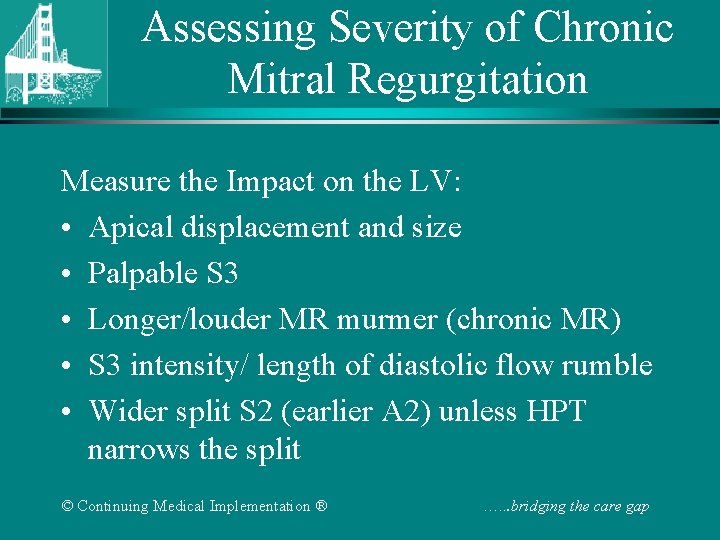 Assessing Severity of Chronic Mitral Regurgitation

Measure the Impact on the LV:

• Apical displacement and size
• Palpable S3
• Longer/louder MR murmer (chronic MR)
• S3 intensity/ length of diastolic flow rumble
• Wider split S2 (earlier A2) unless HPT narrows the split

© Continuing Medical Implementation ®

…...bridging the care gap